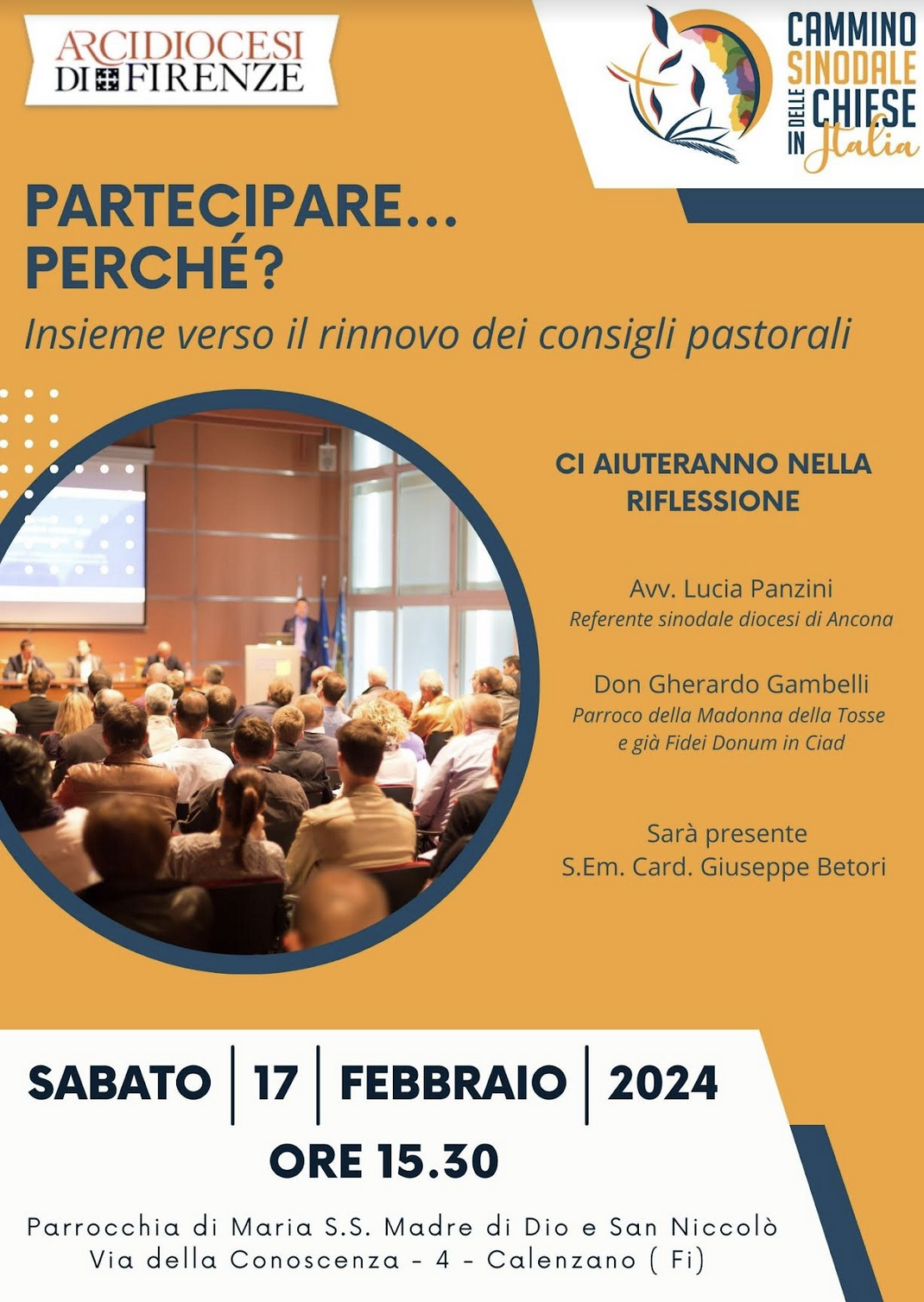 ARCIDIOCESI DI FIRENZE

CAMMINO SINODALE DELLE CHIESE IN Italia

PARTECIPARE... PERCHÉ?

Insieme verso il rinnovo dei consigli pastorali

CI AIUTERANNO NELLA RIFLESSIONE

Avv. Lucia Panzini
Referente sinodale diocesi di Ancona

Don Gherardo Gambelli
Parroco della Madonna della Tosse e già Fidei Donum in Ciad

Sarà presente
S.Em. Card. Giuseppe Betori

SABATO | 17 | FEBBRAIO | 2024

ORE 15.30

Parrocchia di Maria S.S. Madre di Dio e San Niccolò
Via della Conoscenza - 4 - Calenzano ( Fi)